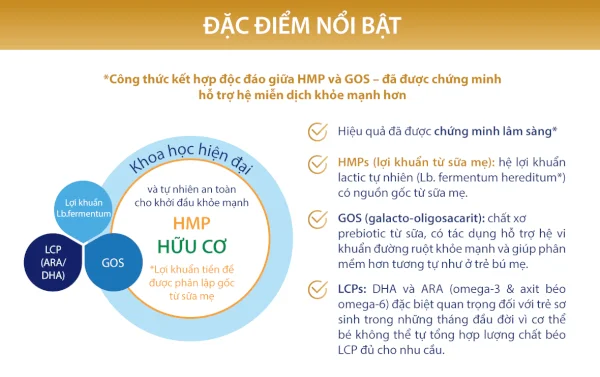 ĐẶC ĐIỂM NỔI BẬT

*Công thức kết hợp độc đáo giữa HMP và GOS – đã được chứng minh hỗ trợ hệ miễn dịch khỏe mạnh hơn

Khoa học hiện đại

và tự nhiên an toàn cho khởi đầu khỏe mạnh

HMP

HỮU CƠ

*Lợi khuẩn tiền đề được phân lập gốc từ sữa mẹ

Lợi khuẩn Lb.fermentum

LCP (ARA/ DHA)

GOS

Hiệu quả đã được chứng minh lâm sàng*

HMPs (lợi khuẩn từ sữa mẹ): hệ lợi khuẩn lactic tự nhiên (Lb. fermentum hereditum*) có nguồn gốc từ sữa mẹ.

GOS (galacto-oligosacarit): chất xơ prebiotic từ sữa, có tác dụng hỗ trợ hệ vi khuẩn đường ruột khỏe mạnh và giúp phân mềm hơn tương tự như ở trẻ bú mẹ.

LCPs: DHA và ARA (omega-3 & axit béo omega-6) đặc biệt quan trọng đối với trẻ sơ sinh trong những tháng đầu đời vì cơ thể bé không thể tự tổng hợp lượng chất béo LCP đủ cho nhu cầu.